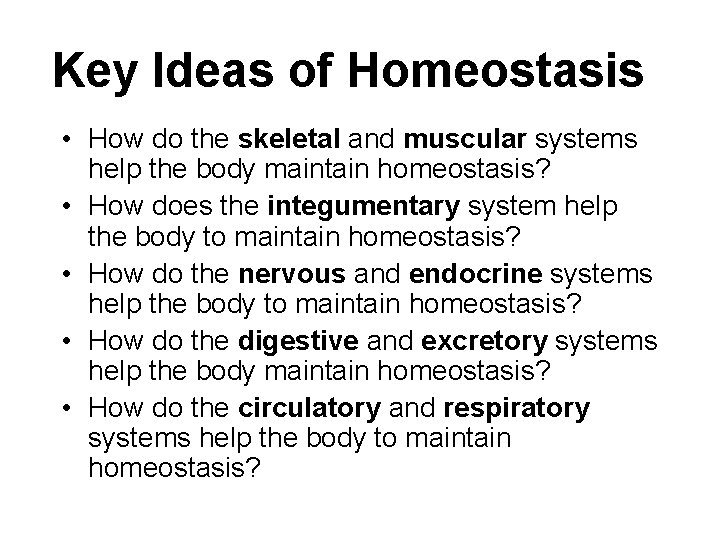 Key Ideas of Homeostasis

• How do the skeletal and muscular systems help the body maintain homeostasis?
• How does the integumentary system help the body to maintain homeostasis?
• How do the nervous and endocrine systems help the body to maintain homeostasis?
• How do the digestive and excretory systems help the body maintain homeostasis?
• How do the circulatory and respiratory systems help the body to maintain homeostasis?